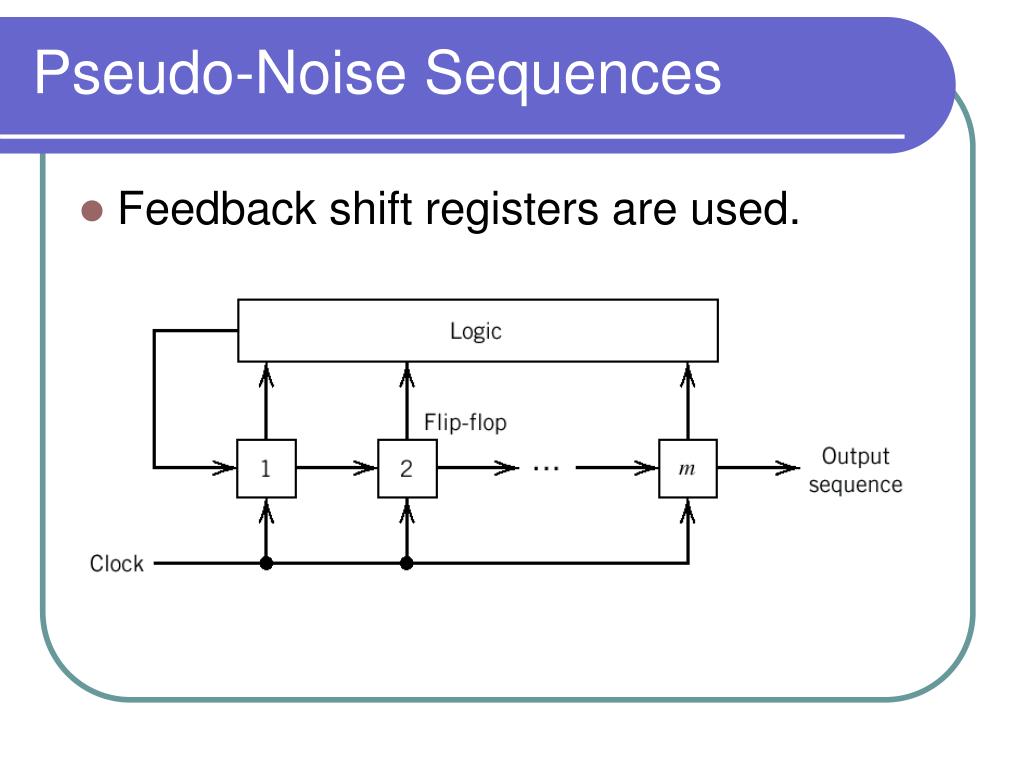 Pseudo-Noise Sequences

Feedback shift registers are used.

Logic

Flip-flop

1

2

...

$m$

Output sequence

Clock